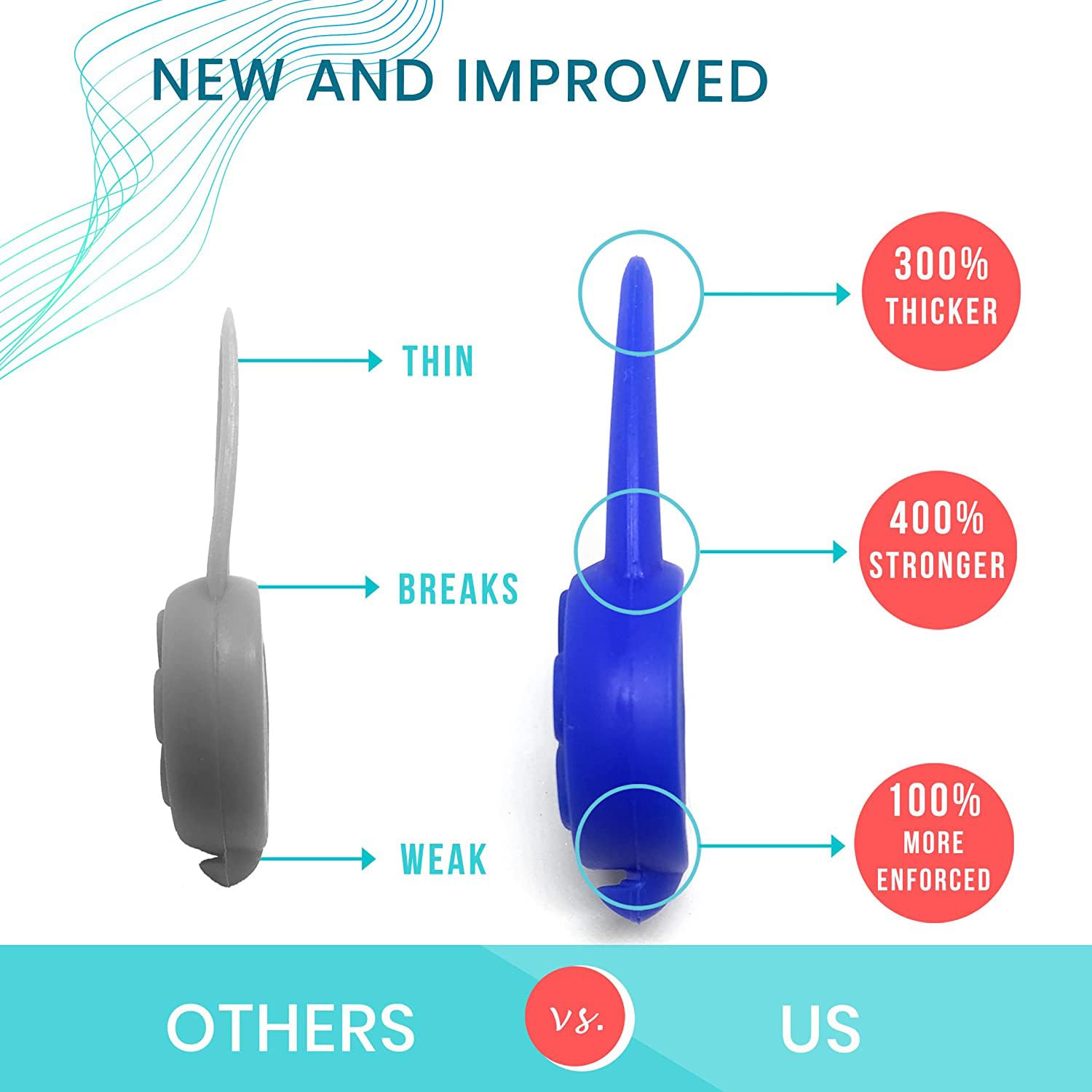 NEW AND IMPROVED

THIN

BREAKS

WEAK

300% THICKER

400% STRONGER

100% MORE ENFORCED

OTHERS vs. US